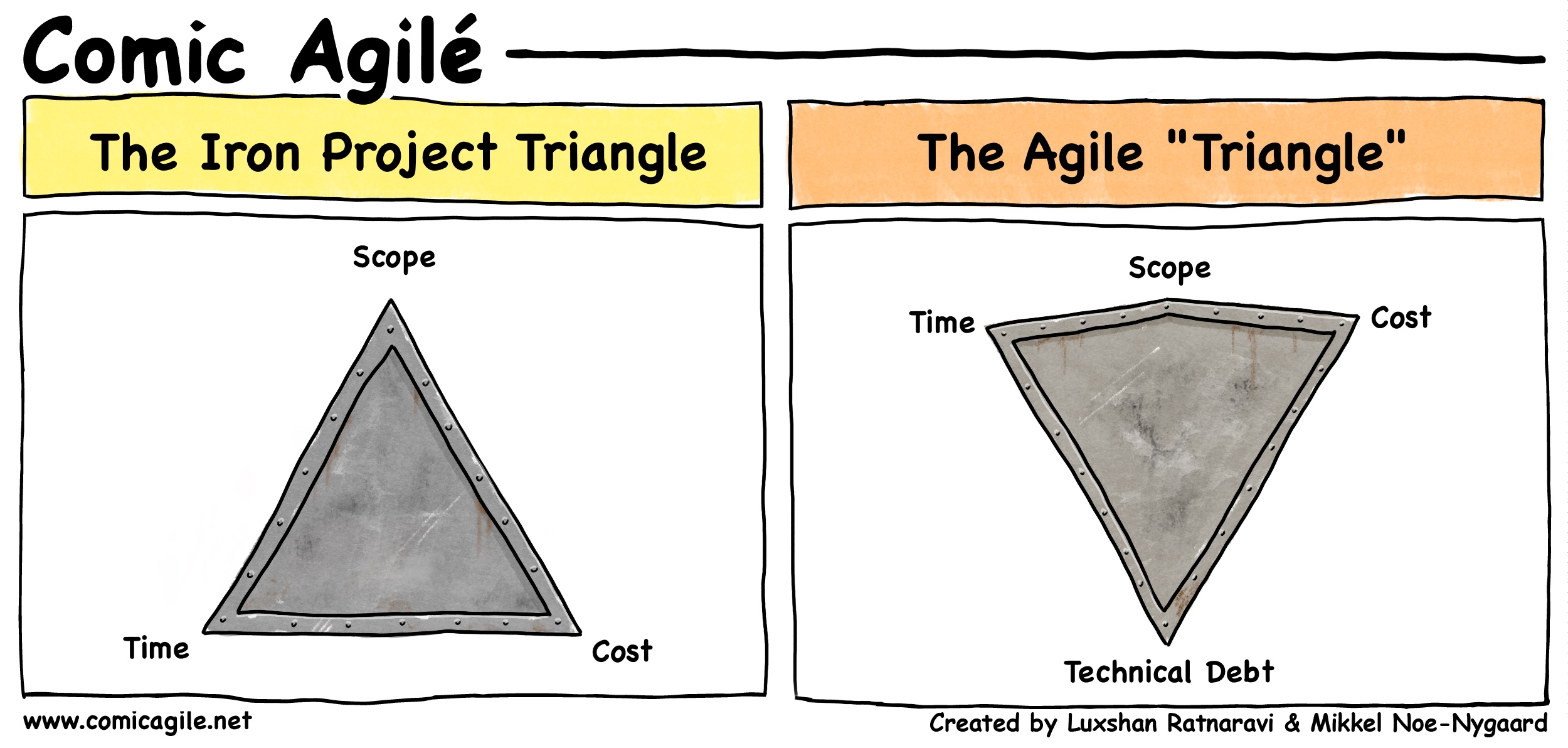 Comic Agilé

The Iron Project Triangle

Scope

Time

Cost

The Agile "Triangle"

Scope

Time

Cost

Technical Debt

www.comicagile.net

Created by Luxshan Ratnaravi & Mikkel Noe-Nygaard